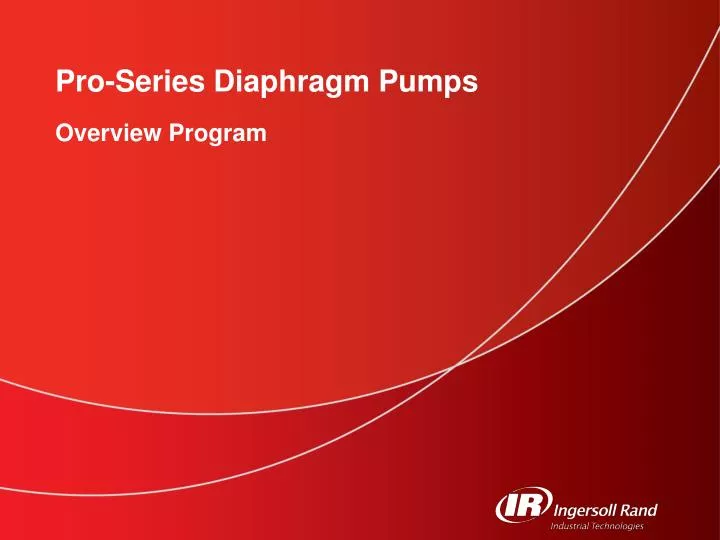 Pro-Series Diaphragm Pumps

Overview Program

IR Ingersoll Rand
Industrial Technologies